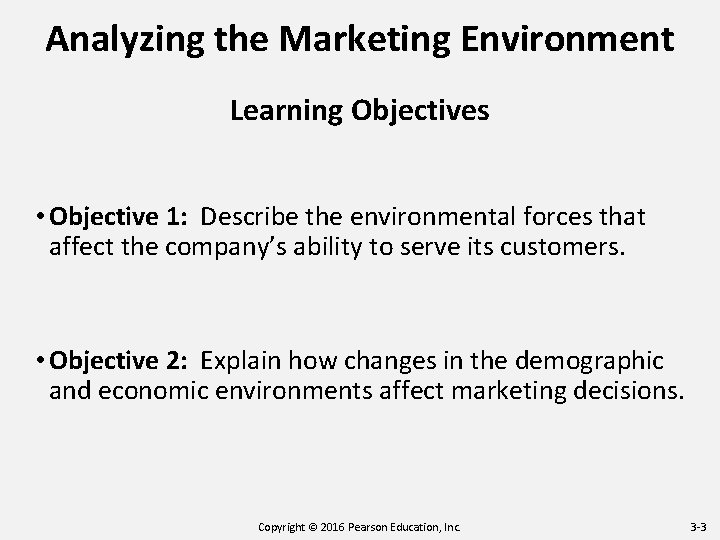 Analyzing the Marketing Environment

Learning Objectives

• Objective 1: Describe the environmental forces that affect the company's ability to serve its customers.

• Objective 2: Explain how changes in the demographic and economic environments affect marketing decisions.

Copyright © 2016 Pearson Education, Inc.

3-3